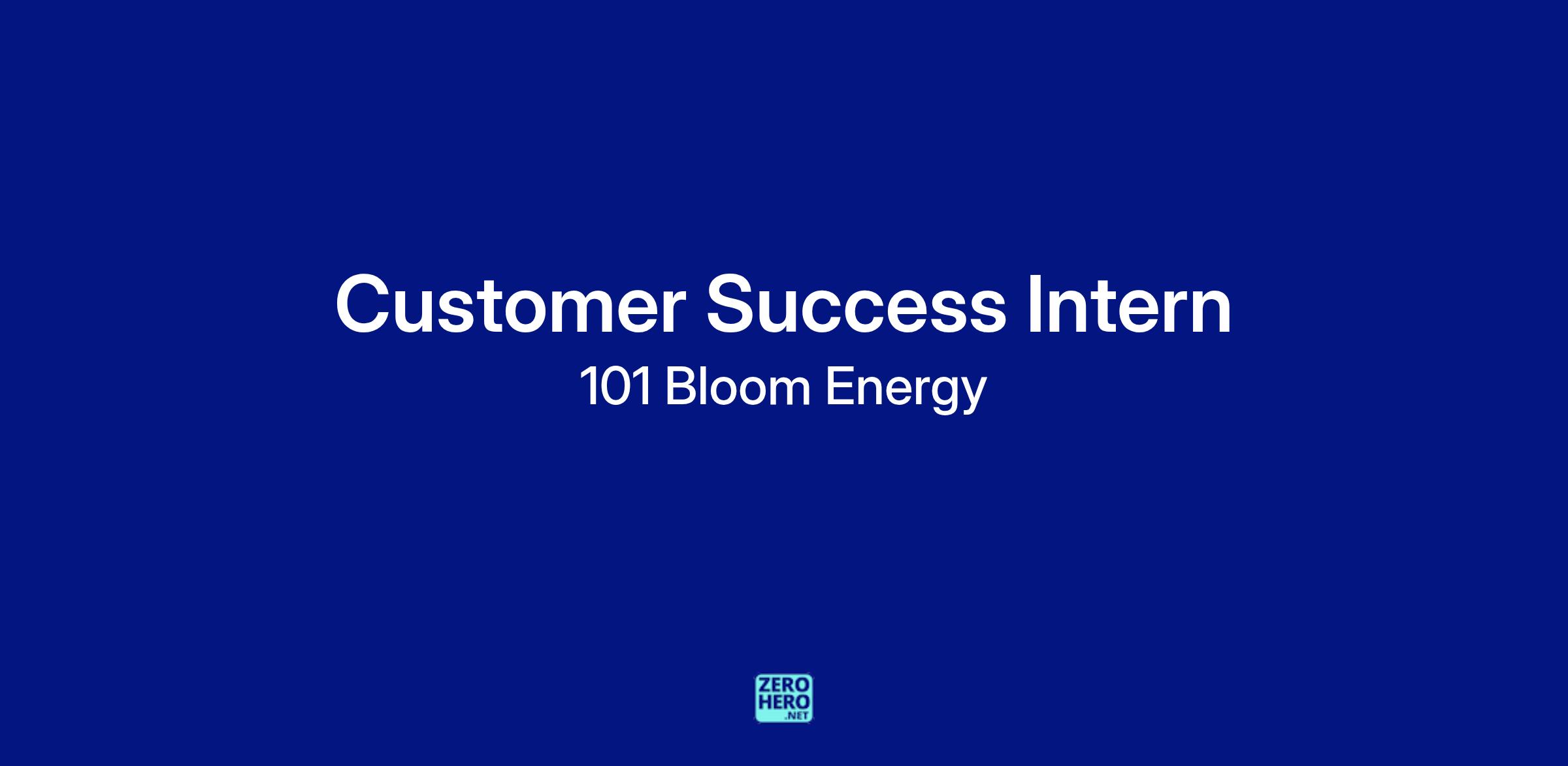 Customer Success Intern

101 Bloom Energy

ZERO
HERO
.NET